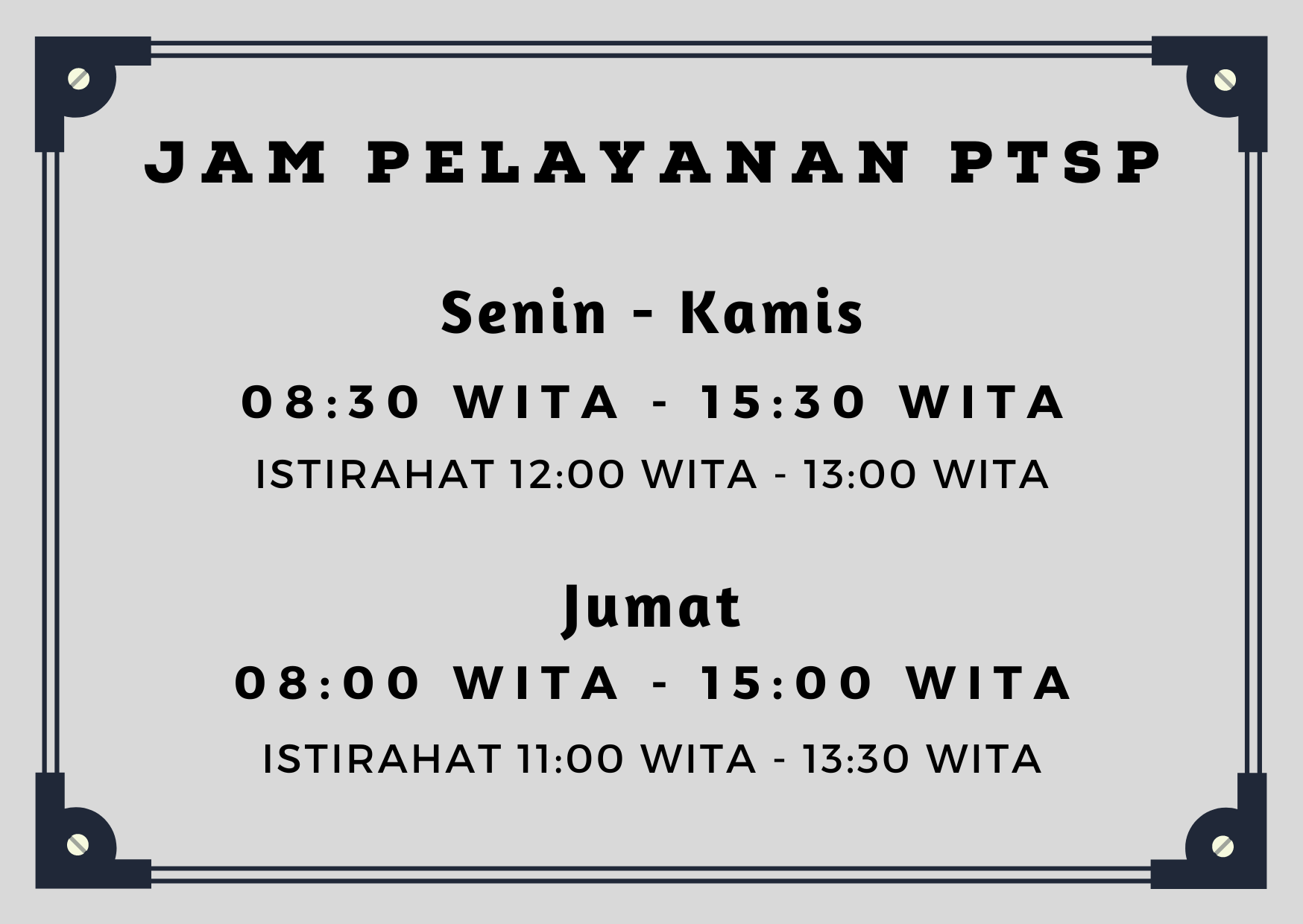 JAM PELAYANAN PTSP

Senin - Kamis

08:30 WITA - 15:30 WITA

ISTIRAHAT 12:00 WITA - 13:00 WITA

Jumat

08:00 WITA - 15:00 WITA

ISTIRAHAT 11:00 WITA - 13:30 WITA